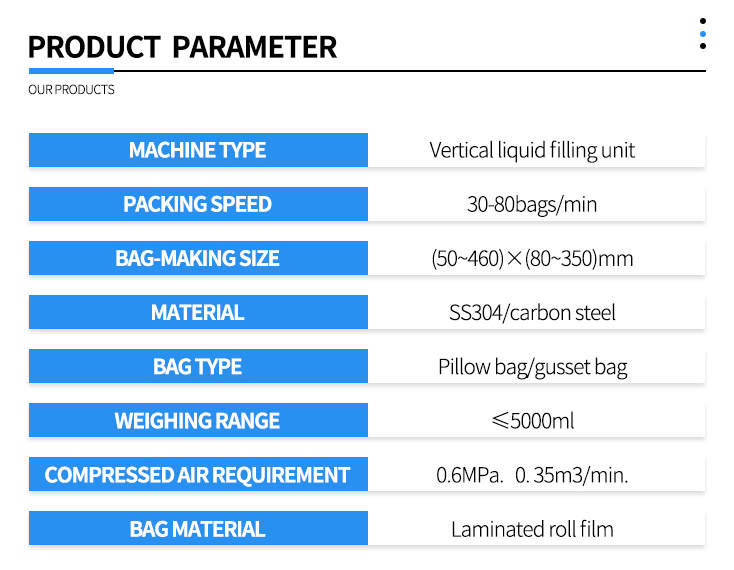 PRODUCT PARAMETER

OUR PRODUCTS

| MACHINE TYPE | Vertical liquid filling unit |
|---|---|
| PACKING SPEED | 30-80bags/min |
| BAG-MAKING SIZE | (50~460)×(80~350)mm |
| MATERIAL | SS304/carbon steel |
| BAG TYPE | Pillow bag/gusset bag |
| WEIGHING RANGE | ≤5000ml |
| COMPRESSED AIR REQUIREMENT | 0.6MPa. 0. 35m3/min. |
| BAG MATERIAL | Laminated roll film |